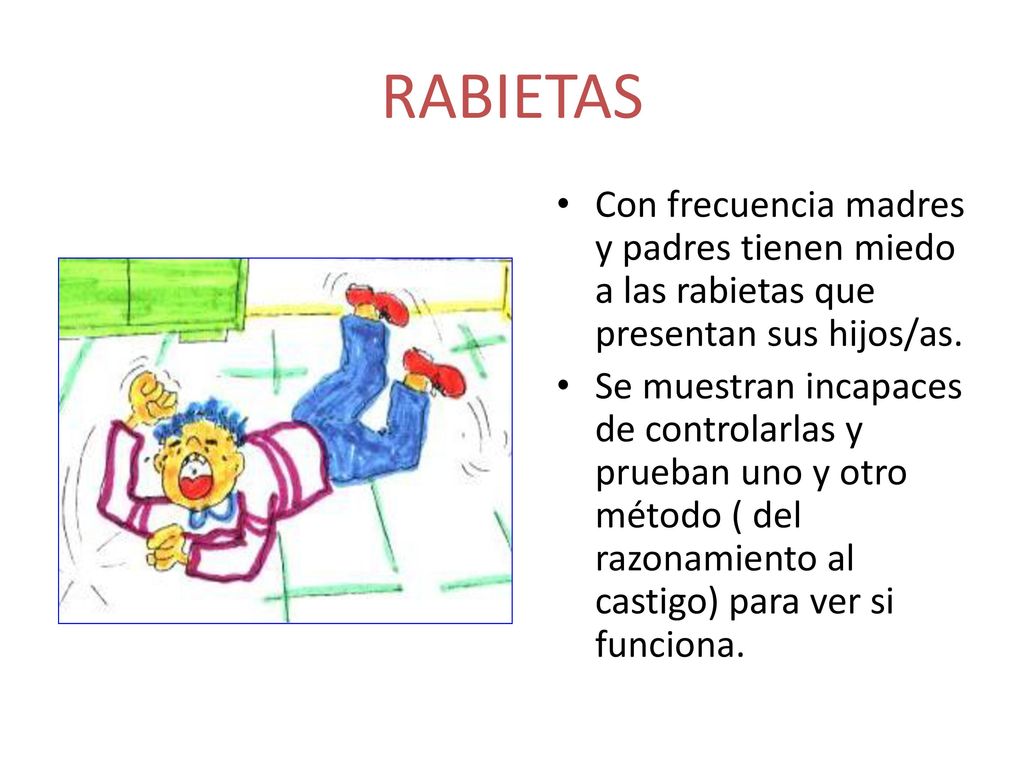 RABIETAS

• Con frecuencia madres y padres tienen miedo a las rabietas que presentan sus hijos/as.
• Se muestran incapaces de controlarlas y prueban uno y otro método ( del razonamiento al castigo) para ver si funciona.